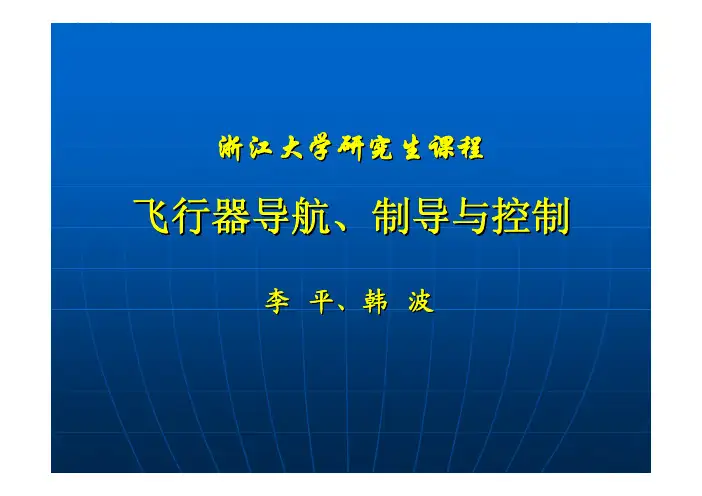 浙江大学研究生课程

飞行器导航、制导与控制

李 平、韩 波